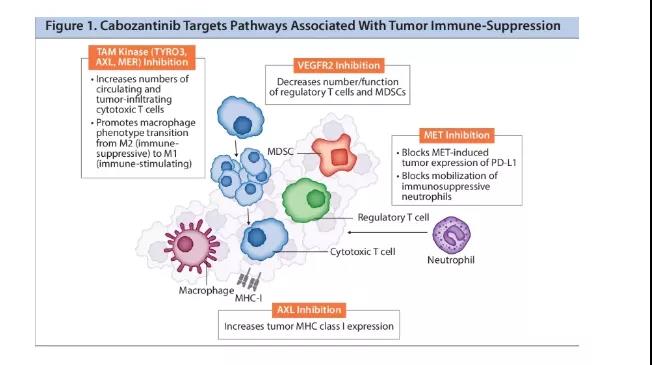 Figure 1. Cabozantinib Targets Pathways Associated With Tumor Immune-Suppression

TAM Kinase (TYRO3, AXL, MER) Inhibition

• Increases numbers of circulating and tumor-infiltrating cytotoxic T cells
• Promotes macrophage phenotype transition from M2 (immune-suppressive) to M1 (immune-stimulating)

VEGFR2 Inhibition

Decreases number/function of regulatory T cells and MDSCs

MET Inhibition

• Blocks MET-induced tumor expression of PD-L1
• Blocks mobilization of immunosuppressive neutrophils

MDSC

Regulatory T cell

Cytotoxic T cell

Neutrophil

Macrophage

MHC-I

AXL Inhibition

Increases tumor MHC class I expression